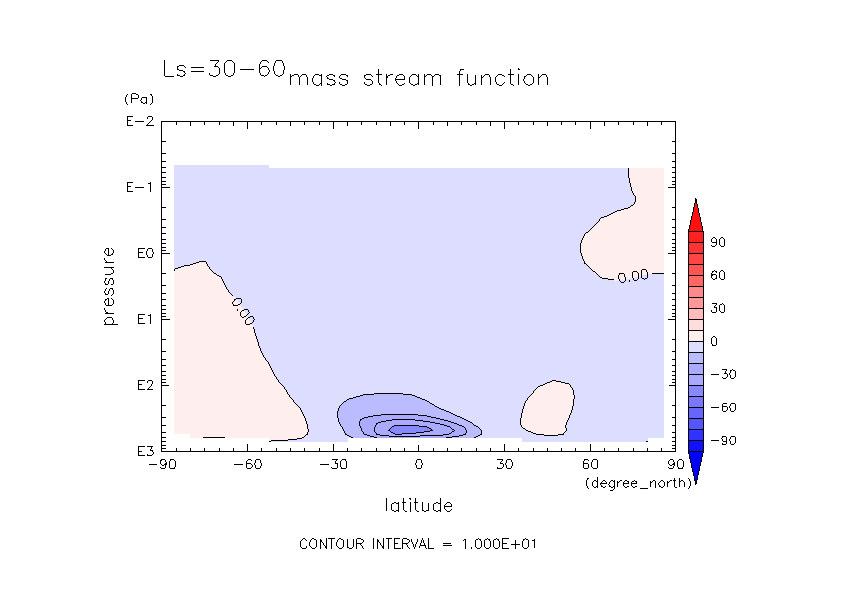 Ls=30-60 mass stream function

(Pa)

E-2
E-1
E0
E1
E2
E3

pressure

0.00
0.00

-90 -60 -30 0 30 60 90
(degree_north)

latitude

90
60
30
0
-30
-60
-90

CONTOUR INTERVAL = 1.000E+01